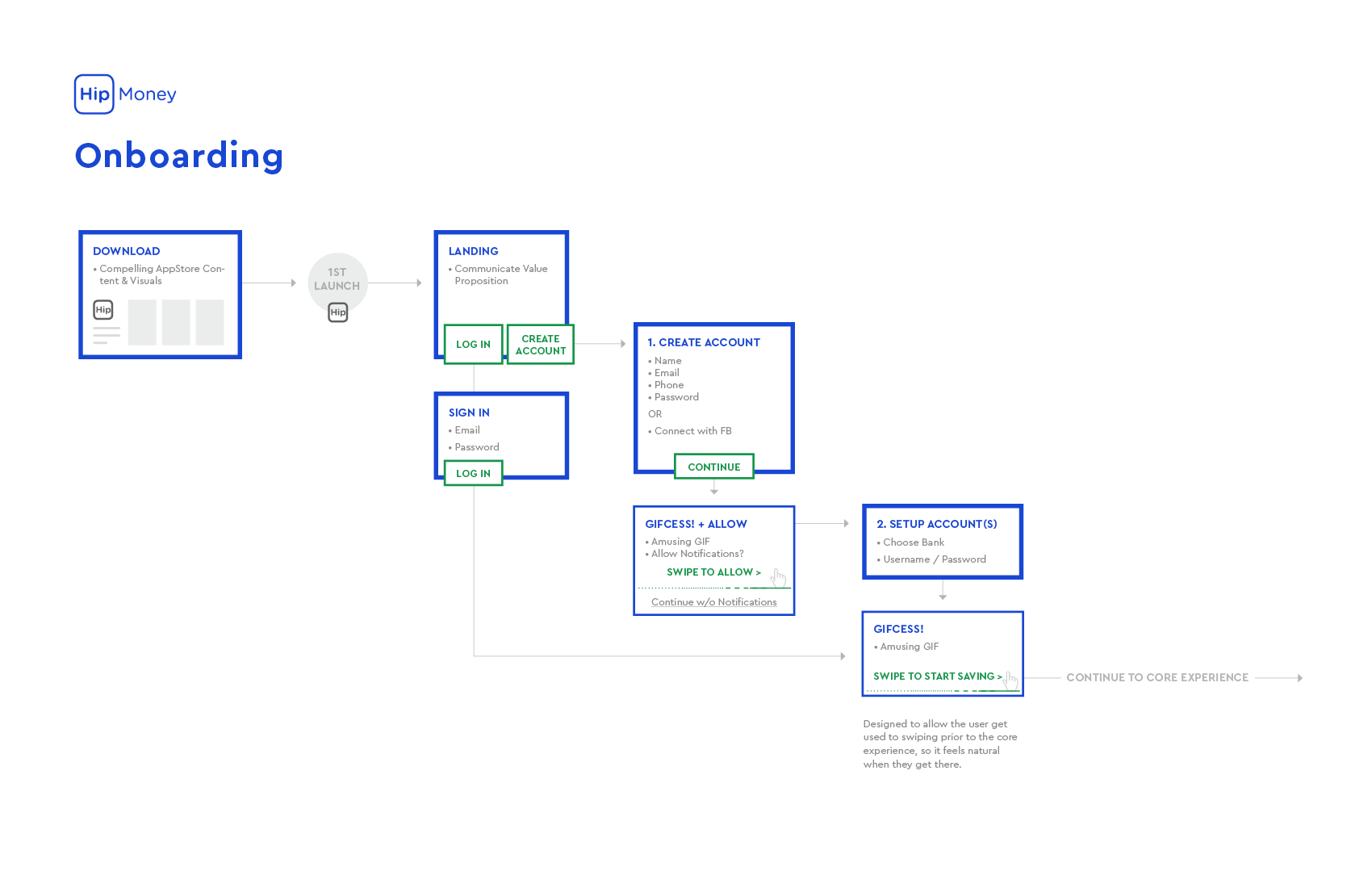 Hip Money

Onboarding

DOWNLOAD
• Compelling AppStore Content & Visuals
Hip

1ST LAUNCH
Hip

LANDING
• Communicate Value Proposition

LOG IN

CREATE ACCOUNT

SIGN IN
• Email
• Password

LOG IN

1. CREATE ACCOUNT
• Name
• Email
• Phone
• Password
OR
• Connect with FB

CONTINUE

GIFCESS! + ALLOW
• Amusing GIF
• Allow Notifications?
SWIPE TO ALLOW >
Continue w/o Notifications

2. SETUP ACCOUNT(S)
• Choose Bank
• Username / Password

GIFCESS!
• Amusing GIF
SWIPE TO START SAVING >

CONTINUE TO CORE EXPERIENCE

Designed to allow the user get used to swiping prior to the core experience, so it feels natural when they get there.